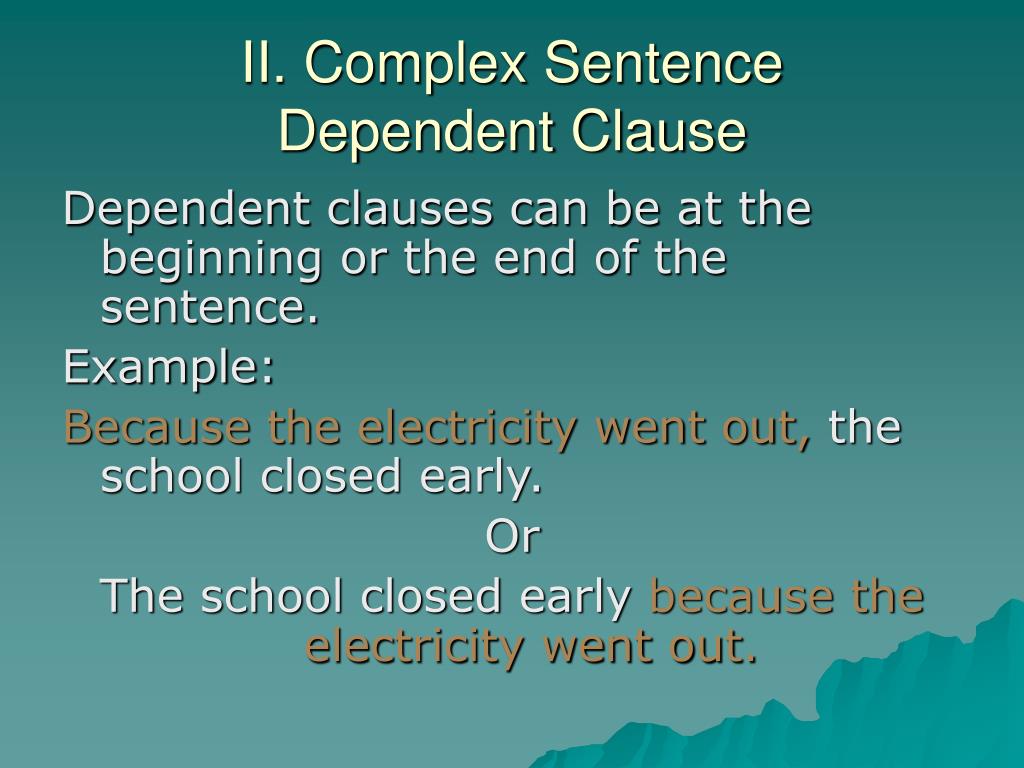 II. Complex Sentence
Dependent Clause

Dependent clauses can be at the beginning or the end of the sentence.

Example:

Because the electricity went out, the school closed early.

Or

The school closed early because the electricity went out.